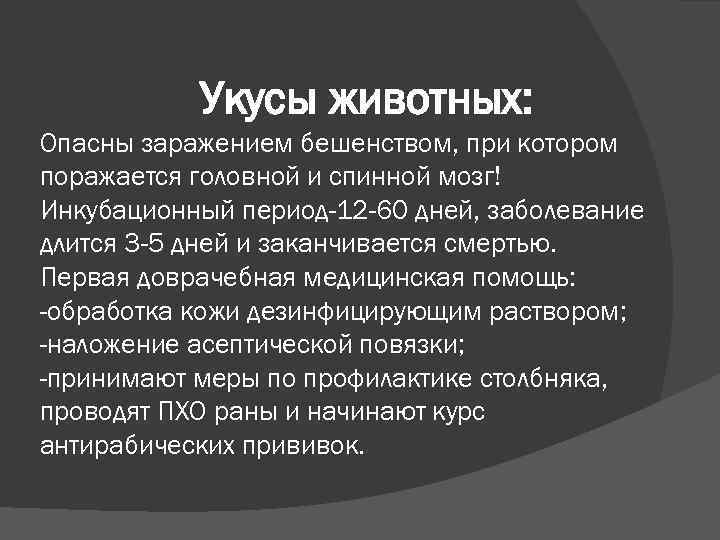 Укусы животных:

Опасны заражением бешенством, при котором поражается головной и спинной мозг! Инкубационный период-12-60 дней, заболевание длится 3-5 дней и заканчивается смертью.
Первая доврачебная медицинская помощь:
-обработка кожи дезинфицирующим раствором;
-наложение асептической повязки;
-принимают меры по профилактике столбняка, проводят ПХО раны и начинают курс антирабических прививок.